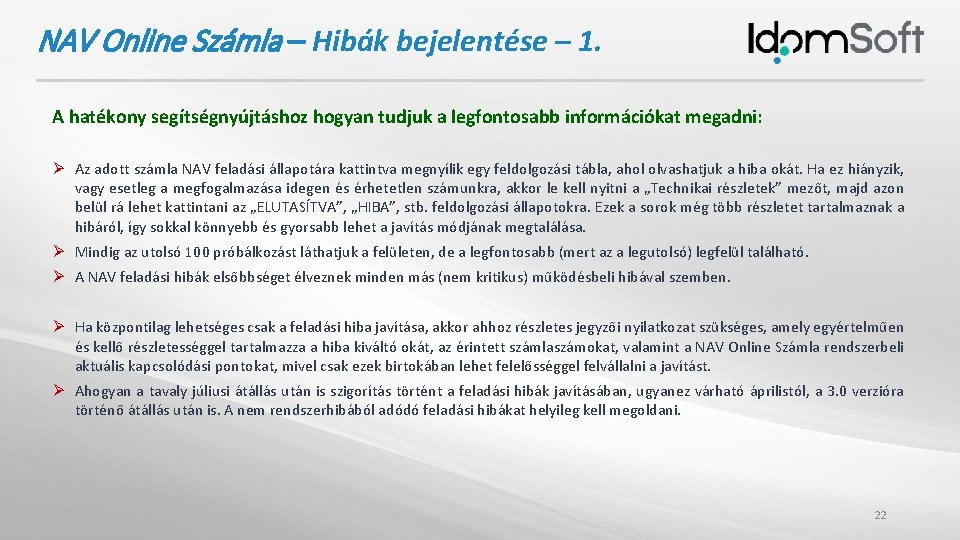 NAV Online Számla – Hibák bejelentése – 1.

IdomSoft

A hatékony segítségnyújtáshoz hogyan tudjuk a legfontosabb információkat megadni:

➢ Az adott számla NAV feladási állapotára kattintva megnyílik egy feldolgozási tábla, ahol olvashatjuk a hiba okát. Ha ez hiányzik, vagy esetleg a megfogalmazása idegen és érhetetlen számunkra, akkor le kell nyitni a „Technikai részletek” mezőt, majd azon belül rá lehet kattintani az „ELUTASÍTVA”, „HIBA”, stb. feldolgozási állapotokra. Ezek a sorok még több részletet tartalmaznak a hibáról, így sokkal könnyebb és gyorsabb lehet a javítás módjának megtalálása.

➢ Mindig az utolsó 100 próbálkozást láthatjuk a felületen, de a legfontosabb (mert az a legutolsó) legfelül található.

➢ A NAV feladási hibák elsőbbséget élveznek minden más (nem kritikus) működésbeli hibával szemben.

➢ Ha központilag lehetséges csak a feladási hiba javítása, akkor ahhoz részletes jegyzői nyilatkozat szükséges, amely egyértelműen és kellő részletességgel tartalmazza a hiba kiváltó okát, az érintett számlaszámokat, valamint a NAV Online Számla rendszerbeli aktuális kapcsolódási pontokat, mivel csak ezek birtokában lehet felelősséggel felvállalni a javítást.

➢ Ahogyan a tavaly júliusi átállás után is szigorítás történt a feladási hibák javításában, ugyanez várható áprilistól, a 3.0 verzióra történő átállás után is. A nem rendszerhibából adódó feladási hibákat helyileg kell megoldani.

22